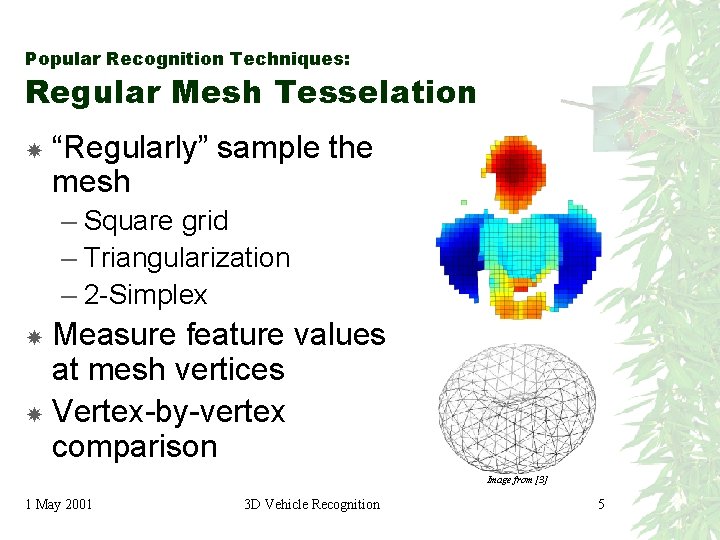 Popular Recognition Techniques:
Regular Mesh Tesselation

“Regularly” sample the mesh
– Square grid
– Triangularization
– 2-Simplex

Measure feature values at mesh vertices

Vertex-by-vertex comparison

Image from [3]

1 May 2001
3D Vehicle Recognition
5